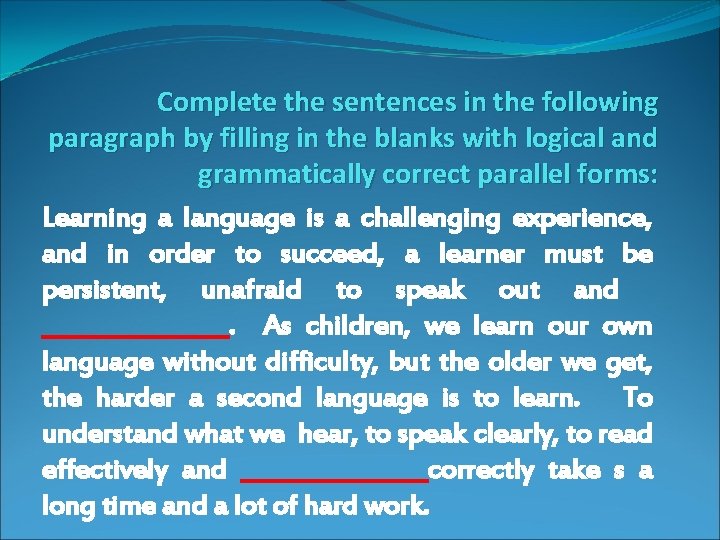 Complete the sentences in the following paragraph by filling in the blanks with logical and grammatically correct parallel forms:

Learning a language is a challenging experience, and in order to succeed, a learner must be persistent, unafraid to speak out and ______________. As children, we learn our own language without difficulty, but the older we get, the harder a second language is to learn. To understand what we hear, to speak clearly, to read effectively and ______________correctly take s a long time and a lot of hard work.